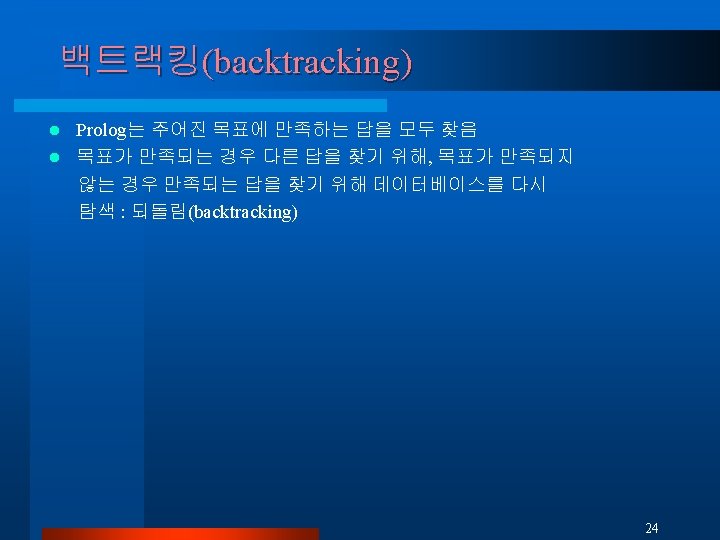 백트랙킹(backtracking)

- Prolog는 주어진 목표에 만족하는 답을 모두 찾음
- 목표가 만족되는 경우 다른 답을 찾기 위해, 목표가 만족되지 않는 경우 만족되는 답을 찾기 위해 데이터베이스를 다시 탐색 : 되돌림(backtracking)

24